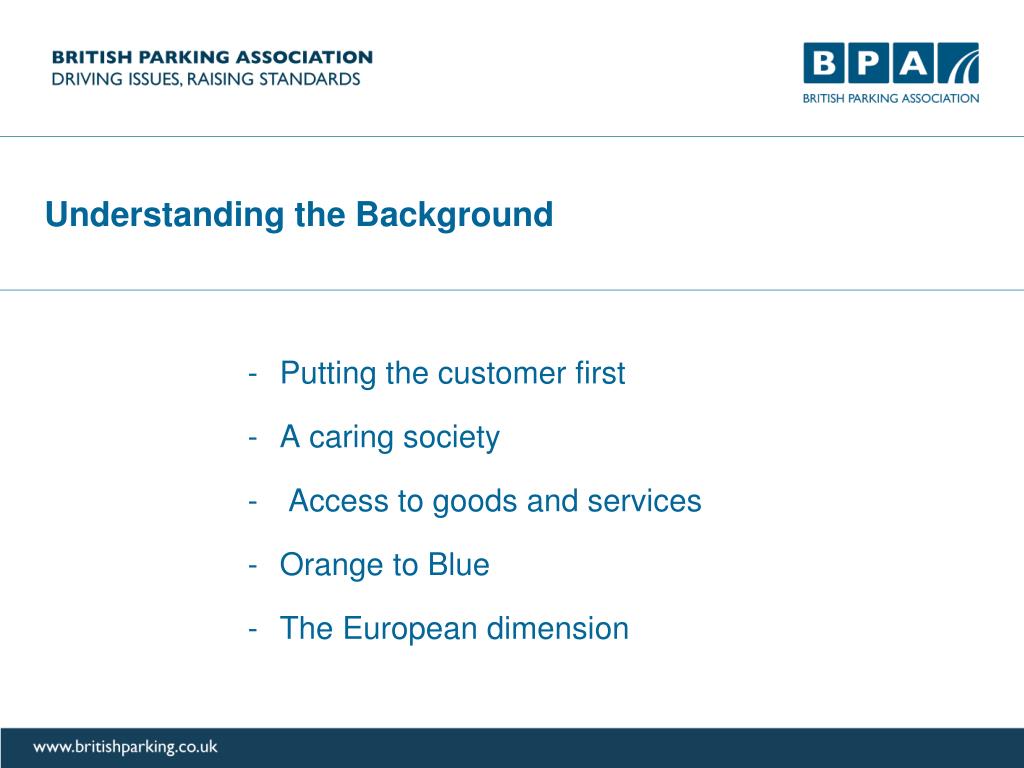 BRITISH PARKING ASSOCIATION
DRIVING ISSUES, RAISING STANDARDS

BPA
BRITISH PARKING ASSOCIATION

Understanding the Background

- Putting the customer first
- A caring society
- Access to goods and services
- Orange to Blue
- The European dimension

www.britishparking.co.uk